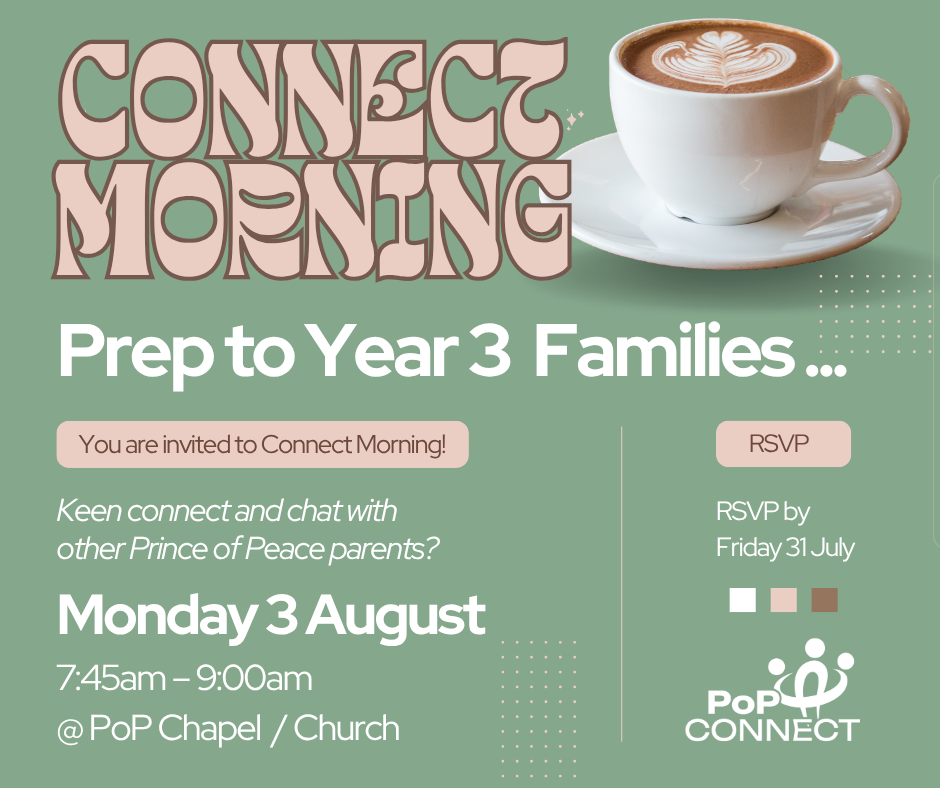 CONNECT MORNING

Prep to Year 3 Families ...

You are invited to Connect Morning!

Keen connect and chat with other Prince of Peace parents?

Monday 3 August

7:45am – 9:00am

@ PoP Chapel / Church

RSVP

RSVP by Friday 31 July

PoP CONNECT